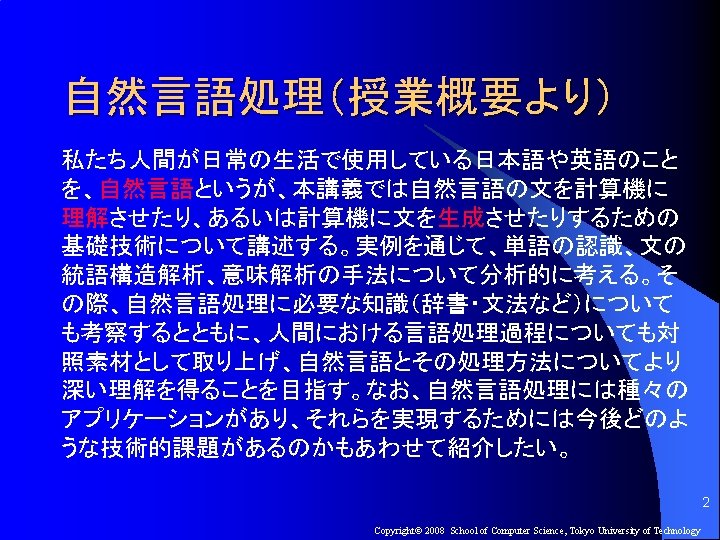 自然言語処理（授業概要より）

私たち人間が日常の生活で使用している日本語や英語のことを、自然言語というが、本講義では自然言語の文を計算機に理解させたり、あるいは計算機に文を生成させたりするための基礎技術について講述する。実例を通じて、単語の認識、文の統語構造解析、意味解析の手法について分析的に考える。その際、自然言語処理に必要な知識（辞書・文法など）についても考察するとともに、人間における言語処理過程についても対照素材として取り上げ、自然言語とその処理方法についてより深い理解を得ることを目指す。なお、自然言語処理には種々のアプリケーションがあり、それらを実現するためには今後どのような技術的課題があるのかもあわせて紹介したい。

2

Copyright© 2008 School of Computer Science, Tokyo University of Technology